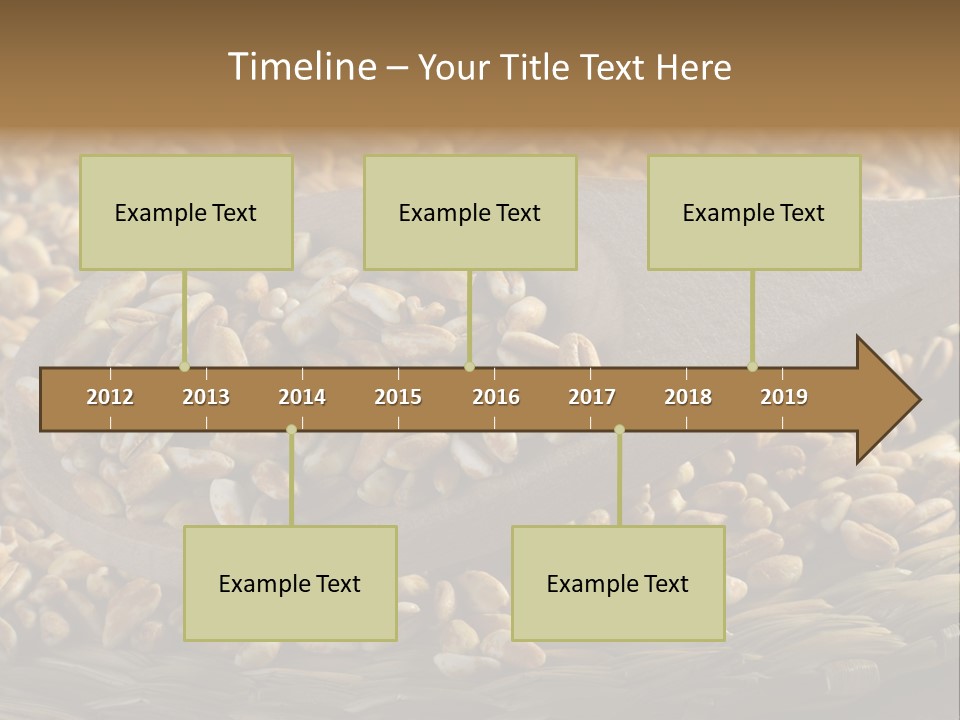 Timeline – Your Title Text Here

Example Text

Example Text

Example Text

2012 2013 2014 2015 2016 2017 2018 2019

Example Text

Example Text